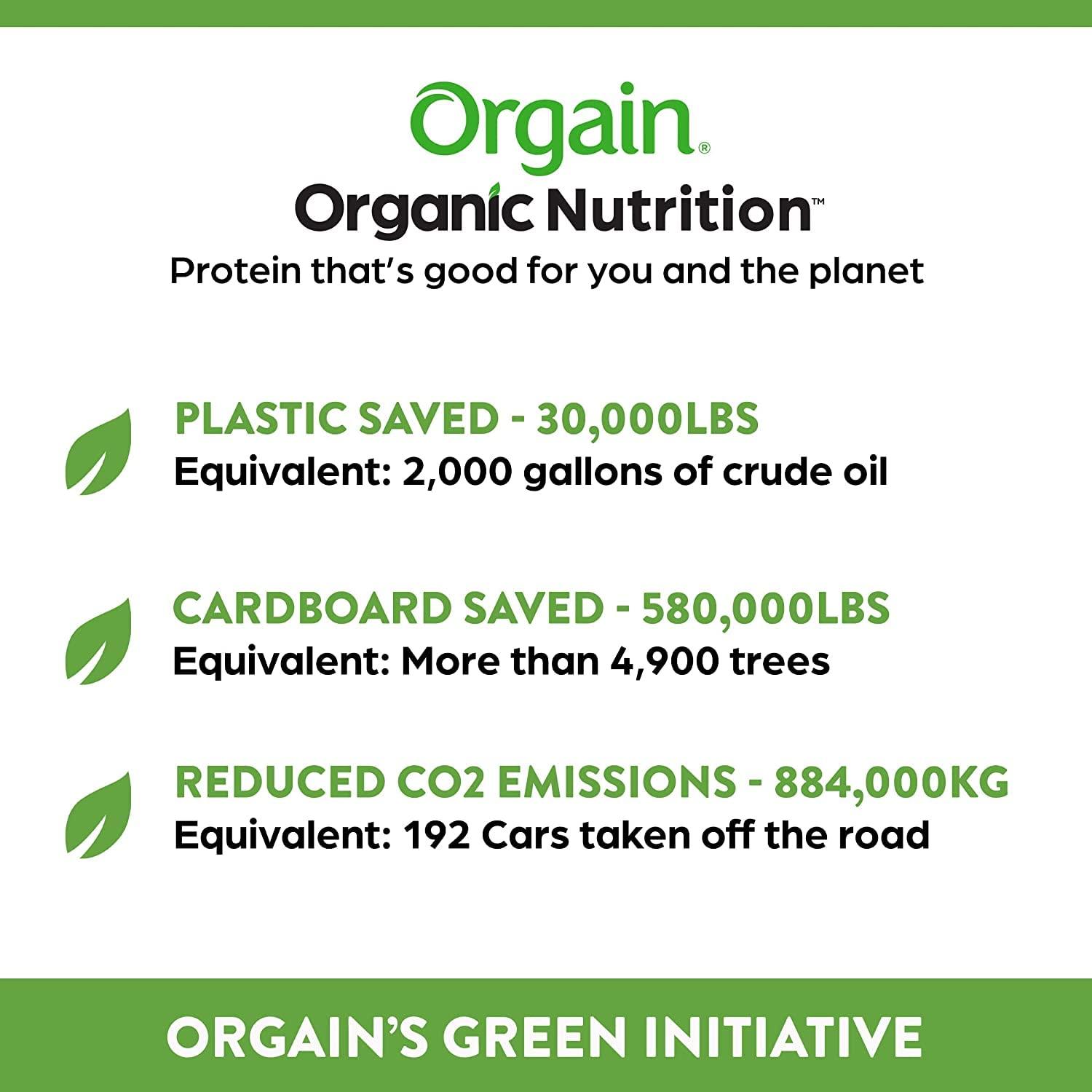 Orgain®

Organic Nutrition™

Protein that's good for you and the planet

PLASTIC SAVED - 30,000LBS
Equivalent: 2,000 gallons of crude oil

CARDBOARD SAVED - 580,000LBS
Equivalent: More than 4,900 trees

REDUCED CO2 EMISSIONS - 884,000KG
Equivalent: 192 Cars taken off the road

ORGAIN'S GREEN INITIATIVE